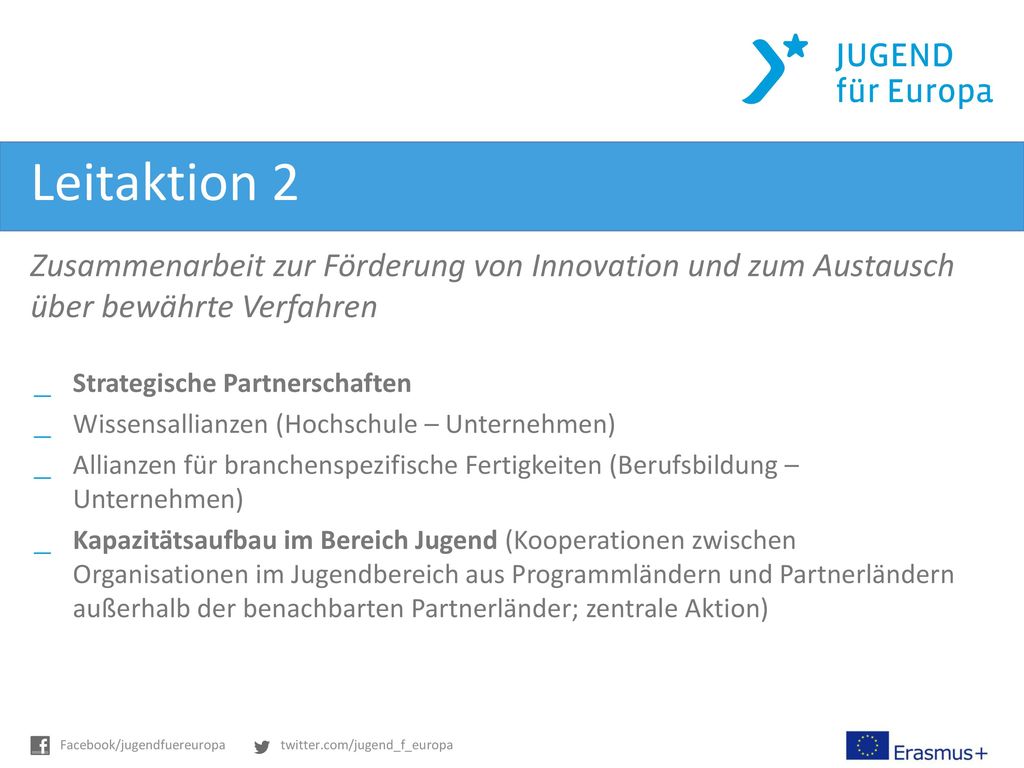 JUGEND für Europa

Leitaktion 2

Zusammenarbeit zur Förderung von Innovation und zum Austausch über bewährte Verfahren

_ Strategische Partnerschaften
_ Wissensallianzen (Hochschule – Unternehmen)
_ Allianzen für branchenspezifische Fertigkeiten (Berufsbildung – Unternehmen)
_ Kapazitätsaufbau im Bereich Jugend (Kooperationen zwischen Organisationen im Jugendbereich aus Programmländern und Partnerländern außerhalb der benachbarten Partnerländer; zentrale Aktion)

Facebook/jugendfuereuropa twitter.com/jugend_f_europa

Erasmus+